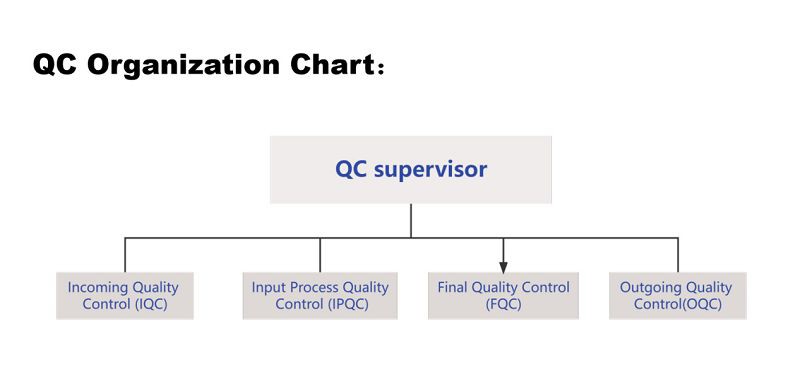 QC Organization Chart：

QC supervisor

Incoming Quality Control (IQC)

Input Process Quality Control (IPQC)

Final Quality Control (FQC)

Outgoing Quality Control(OQC)